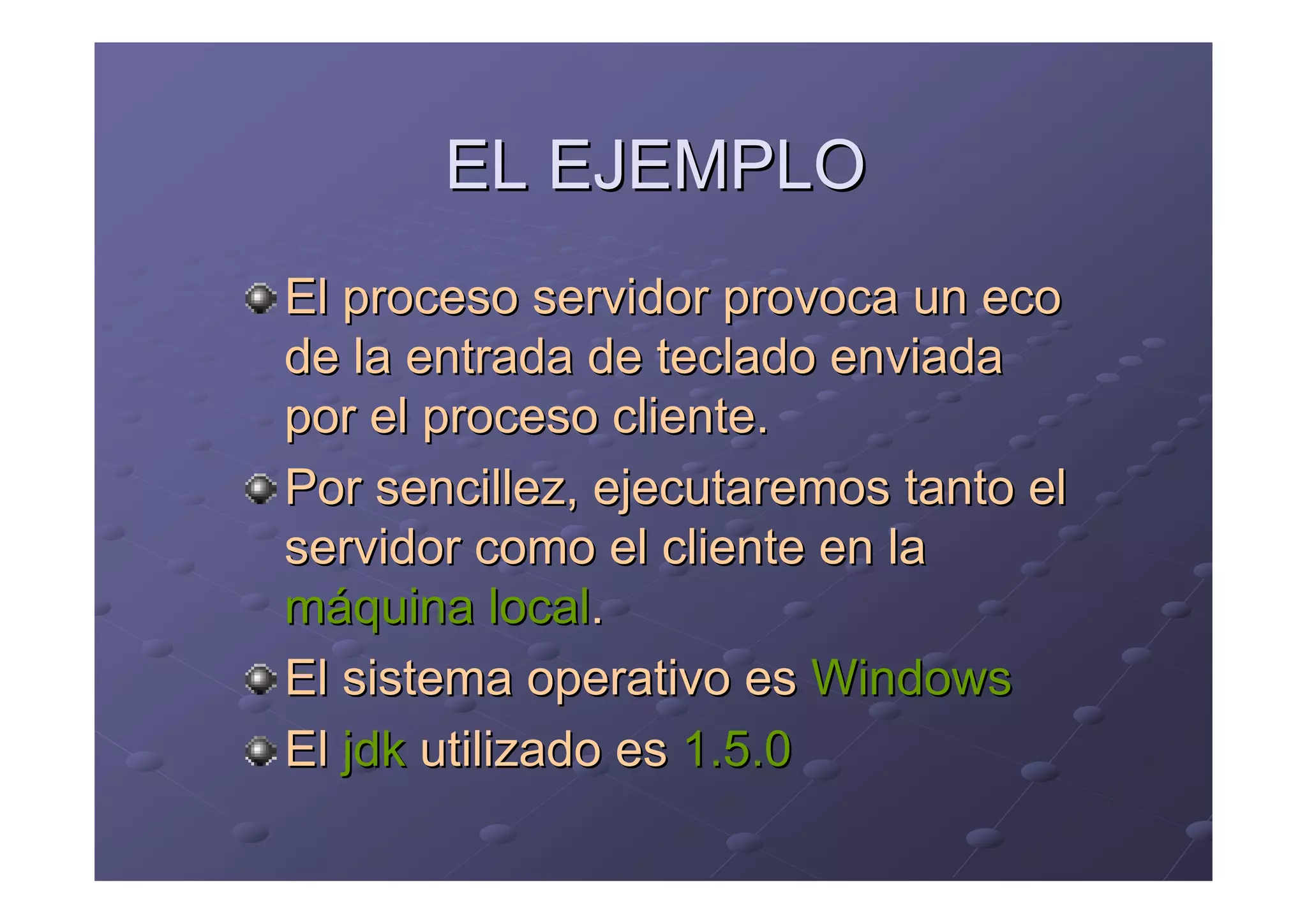 EL EJEMPLO

El proceso servidor provoca un eco de la entrada de teclado enviada por el proceso cliente.

Por sencillez, ejecutaremos tanto el servidor como el cliente en la máquina local.

El sistema operativo es Windows

El jdk utilizado es 1.5.0